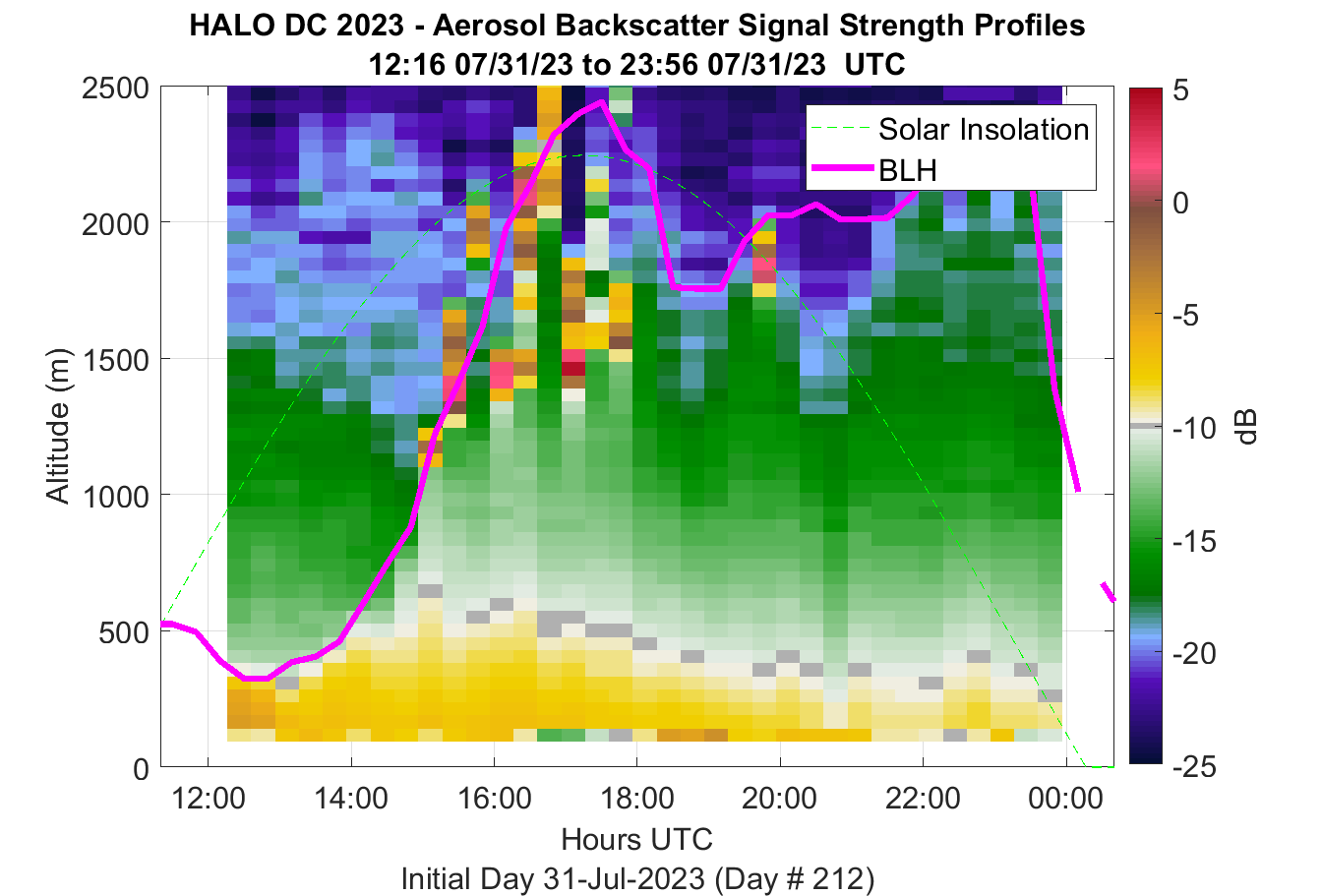 HALO DC 2023 - Aerosol Backscatter Signal Strength Profiles
12:16 07/31/23 to 23:56 07/31/23 UTC

Solar Insolation
BLH

Altitude (m)
2500
2000
1500
1000
500
0

12:00
14:00
16:00
18:00
20:00
22:00
00:00
Hours UTC
Initial Day 31-Jul-2023 (Day # 212)

5
0
-5
-10
-15
-20
-25
dB